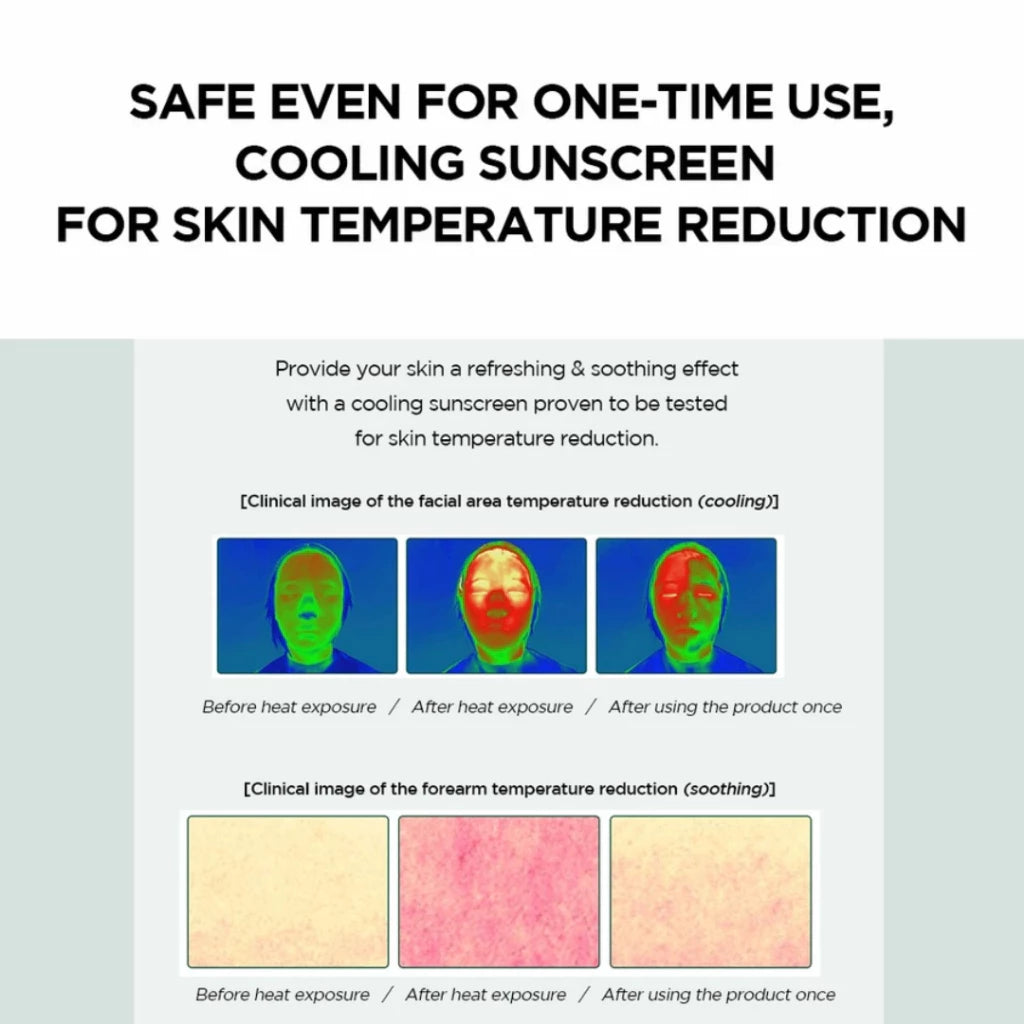 SAFE EVEN FOR ONE-TIME USE, COOLING SUNSCREEN FOR SKIN TEMPERATURE REDUCTION

Provide your skin a refreshing & soothing effect with a cooling sunscreen proven to be tested for skin temperature reduction.

[Clinical image of the facial area temperature reduction (cooling)]

Before heat exposure / After heat exposure / After using the product once

[Clinical image of the forearm temperature reduction (soothing)]

Before heat exposure / After heat exposure / After using the product once